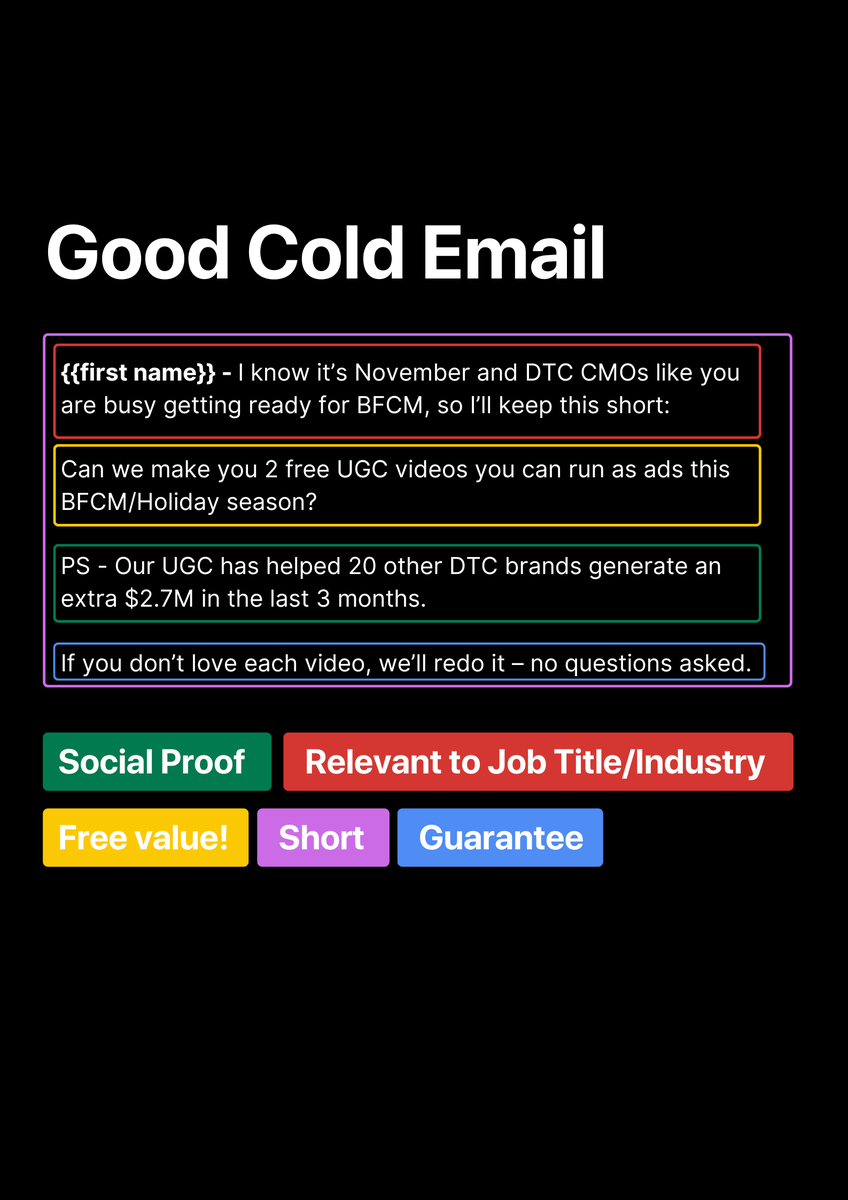 Good Cold Email

{{first name}} - I know it's November and DTC CMOs like you are busy getting ready for BFCM, so I'll keep this short:

Can we make you 2 free UGC videos you can run as ads this BFCM/Holiday season?

PS - Our UGC has helped 20 other DTC brands generate an extra \$2.7M in the last 3 months.

If you don't love each video, we'll redo it – no questions asked.

Social Proof

Relevant to Job Title/Industry

Free value!

Short

Guarantee